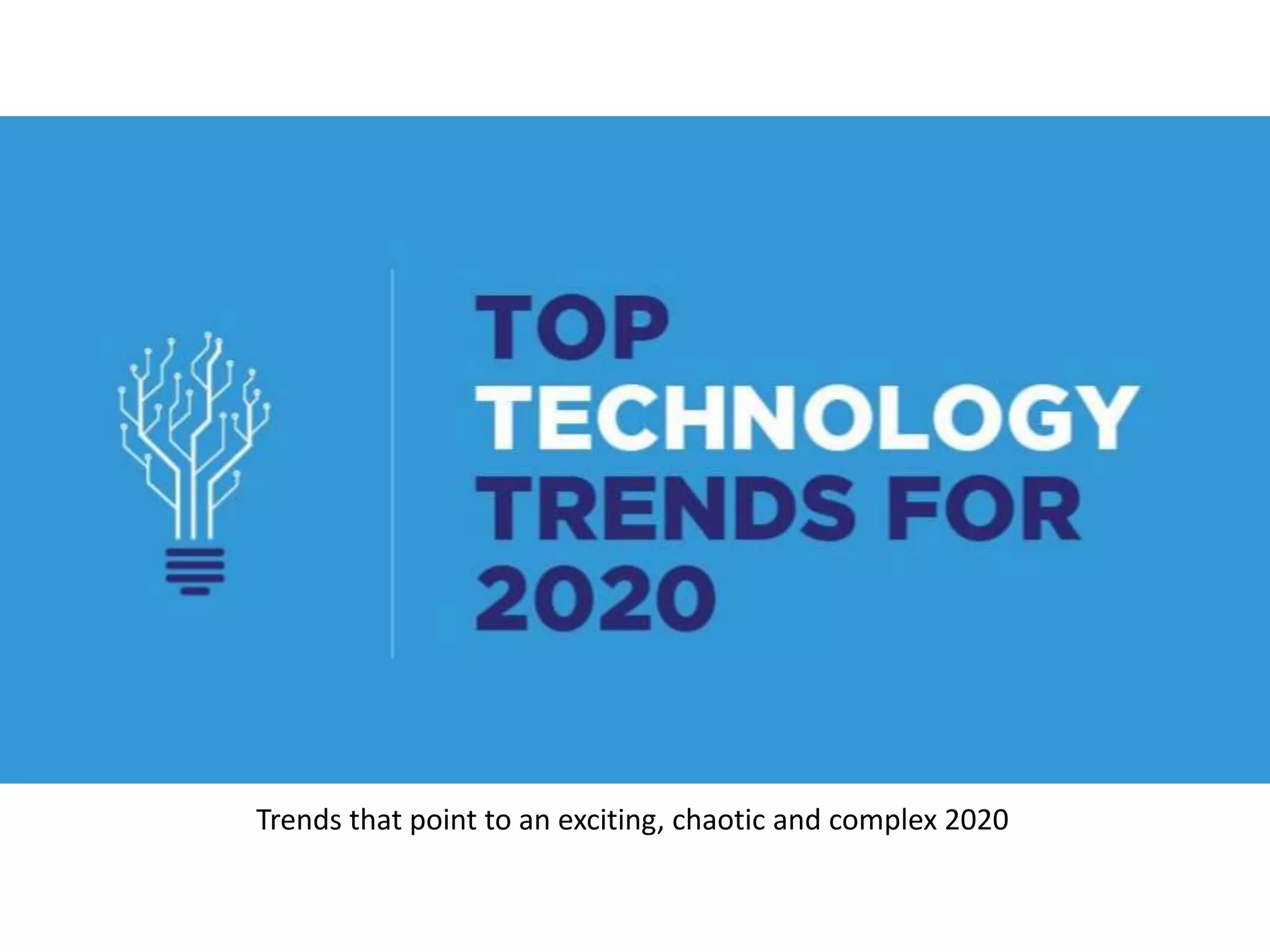 TOP TECHNOLOGY TRENDS FOR 2020

Trends that point to an exciting, chaotic and complex 2020